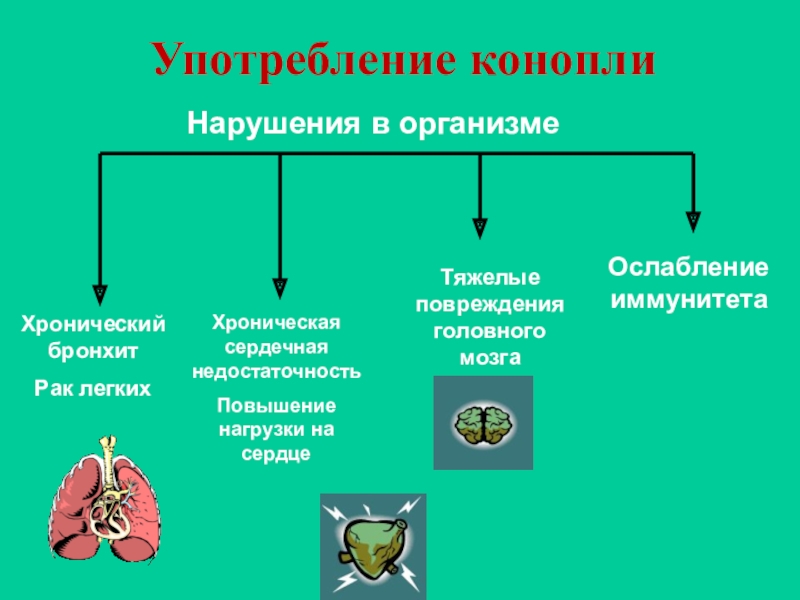 Употребление конопли

Нарушения в организме

Хронический бронхит

Рак легких

Хроническая сердечная недостаточность

Повышение нагрузки на сердце

Тяжелые повреждения головного мозга

Ослабление иммунитета